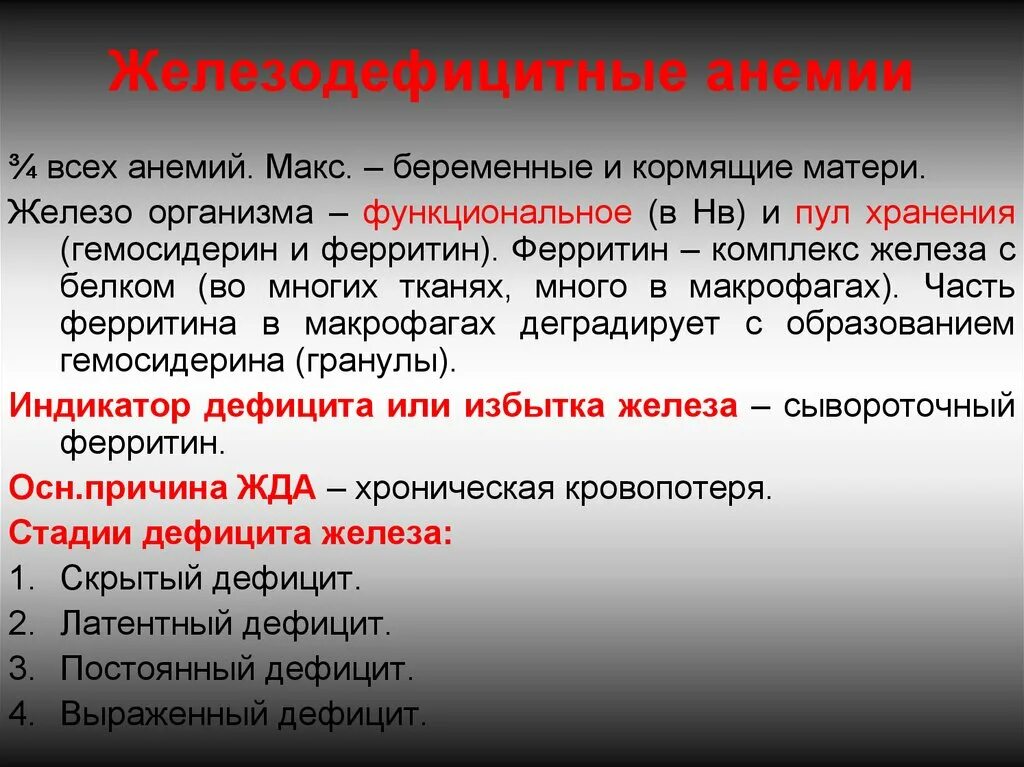 Железодефицитные анемии

¾ всех анемий. Макс. – беременные и кормящие матери.

Железо организма – функциональное (в Нв) и пул хранения (гемосидерин и ферритин). Ферритин – комплекс железа с белком (во многих тканях, много в макрофагах). Часть ферритина в макрофагах деградирует с образованием гемосидерина (гранулы).

Индикатор дефицита или избытка железа – сывороточный ферритин.

Осн.причина ЖДА – хроническая кровопотеря.

Стадии дефицита железа:

1. Скрытый дефицит.
2. Латентный дефицит.
3. Постоянный дефицит.
4. Выраженный дефицит.